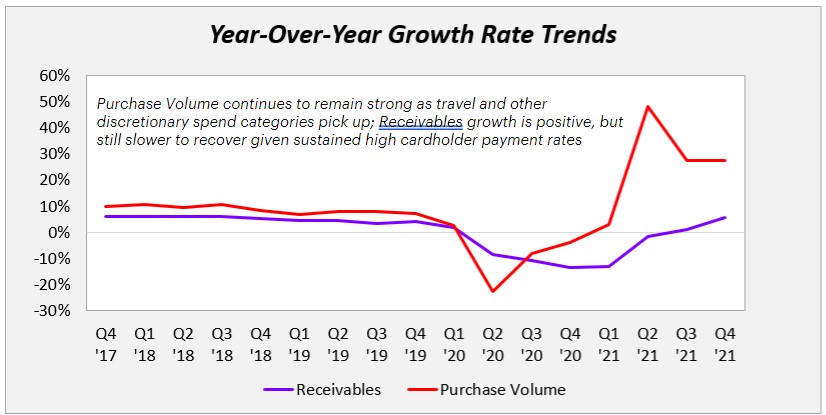 Year-Over-Year Growth Rate Trends

60%
50%
40%
30%
20%
10%
0%
-10%
-20%
-30%

Purchase Volume continues to remain strong as travel and other discretionary spend categories pick up; Receivables growth is positive, but still slower to recover given sustained high cardholder payment rates

Q4 '17
Q1 '18
Q2 '18
Q3 '18
Q4 '18
Q1 '19
Q2 '19
Q3 '19
Q4 '19
Q1 '20
Q2 '20
Q3 '20
Q4 '20
Q1 '21
Q2 '21
Q3 '21
Q4 '21

Receivables
Purchase Volume